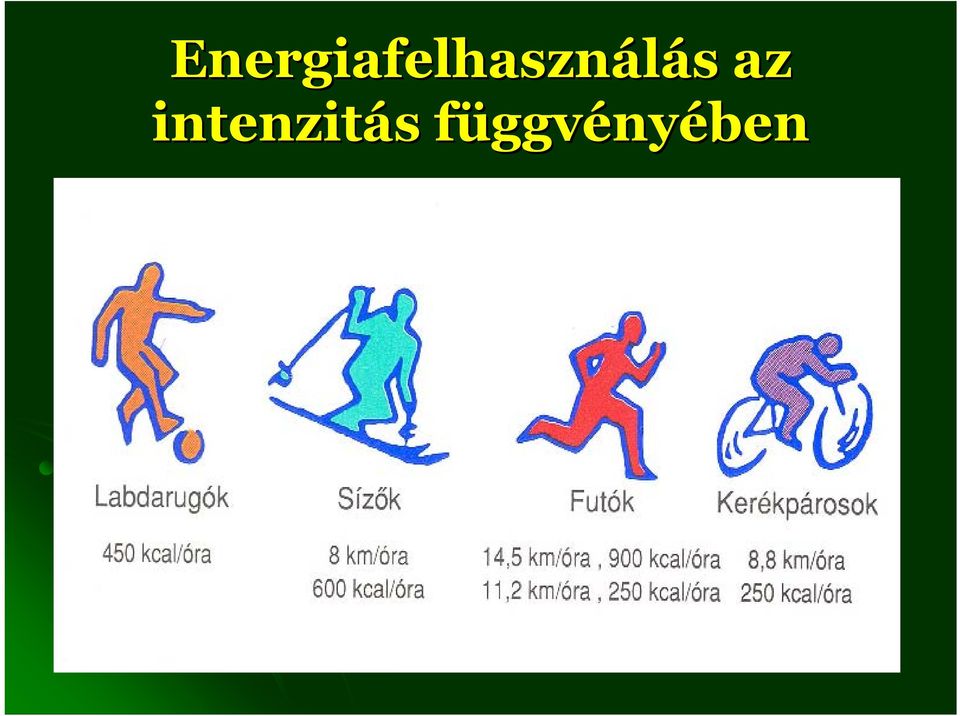 Energiafelhasználás az intenzitás függvényében

Labdarugók

450 kcal/óra

Sízők

8 km/óra
600 kcal/óra

Futók

14,5 km/óra , 900 kcal/óra
11,2 km/óra , 250 kcal/óra

Kerékpárosok

8,8 km/óra
250 kcal/óra